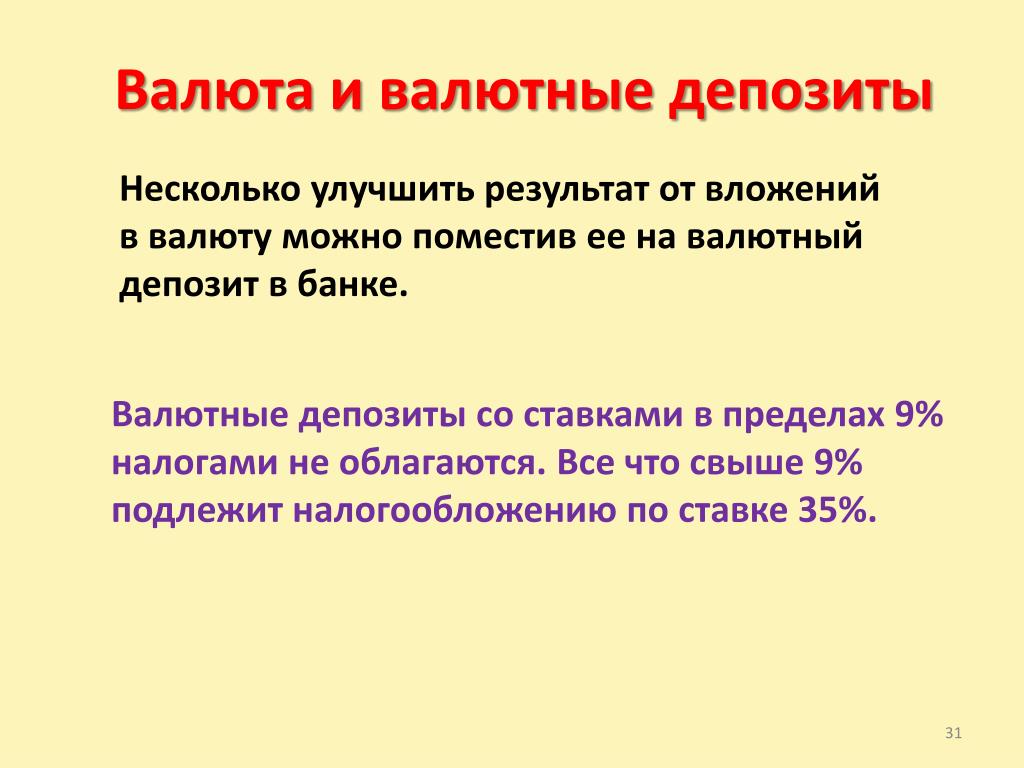 Валюта и валютные депозиты

Несколько улучшить результат от вложений в валюту можно поместив ее на валютный депозит в банке.

Валютные депозиты со ставками в пределах 9% налогами не облагаются. Все что свыше 9% подлежит налогообложению по ставке 35%.

31